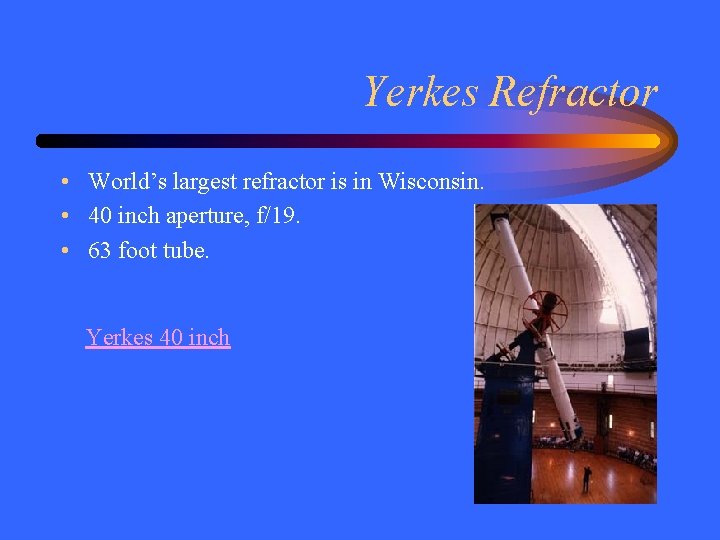 Yerkes Refractor

• World's largest refractor is in Wisconsin.
• 40 inch aperture, f/19.
• 63 foot tube.

Yerkes 40 inch